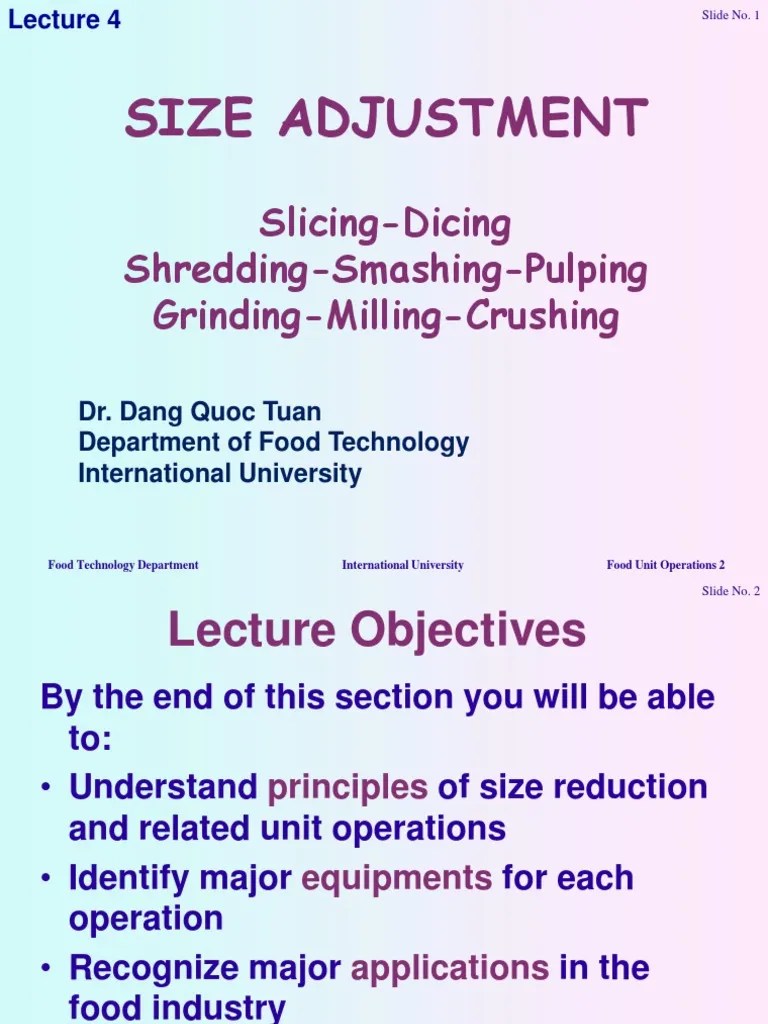 Lecture 4

Slide No. 1

SIZE ADJUSTMENT

Slicing-Dicing
Shredding-Smashing-Pulping
Grinding-Milling-Crushing

Dr. Dang Quoc Tuan
Department of Food Technology
International University

Food Technology Department International University Food Unit Operations 2

Slide No. 2

Lecture Objectives

By the end of this section you will be able to:

• Understand principles of size reduction and related unit operations
• Identify major equipments for each operation
• Recognize major applications in the food industry